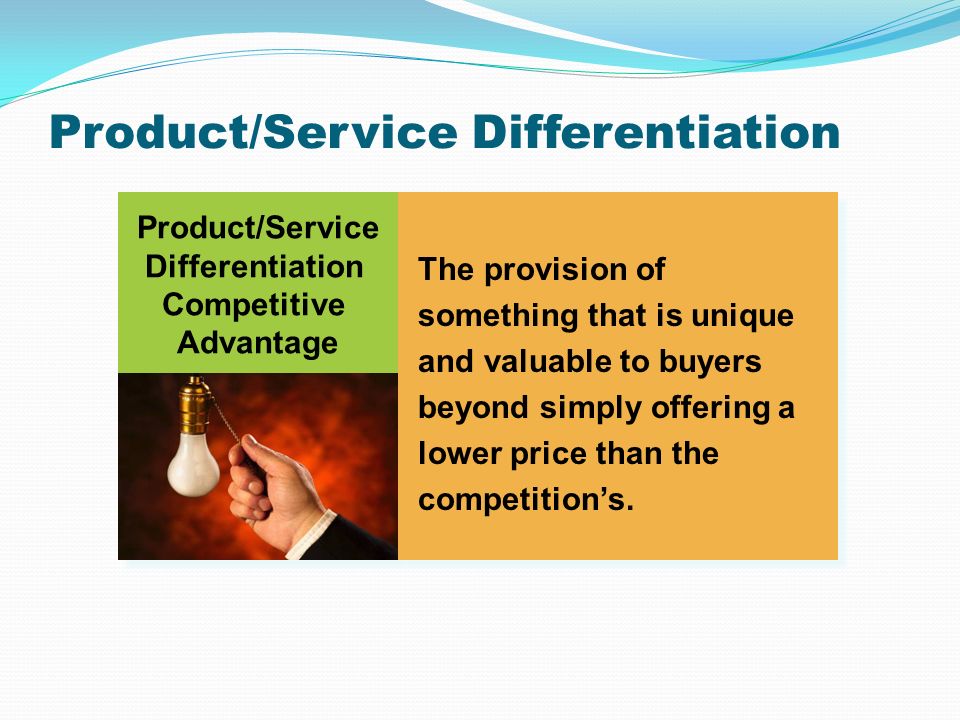 Product/Service Differentiation

Product/Service Differentiation Competitive Advantage

The provision of something that is unique and valuable to buyers beyond simply offering a lower price than the competition’s.